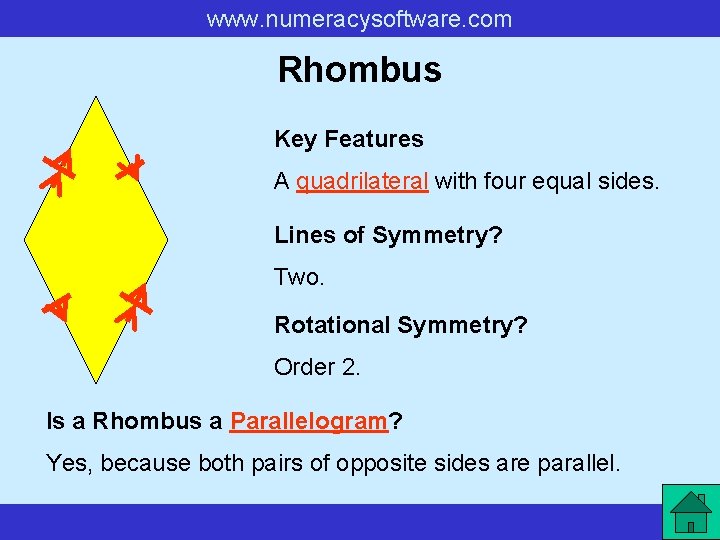 www.numeracysoftware.com

Rhombus

Key Features

A quadrilateral with four equal sides.

Lines of Symmetry?

Two.

Rotational Symmetry?

Order 2.

Is a Rhombus a Parallelogram?

Yes, because both pairs of opposite sides are parallel.